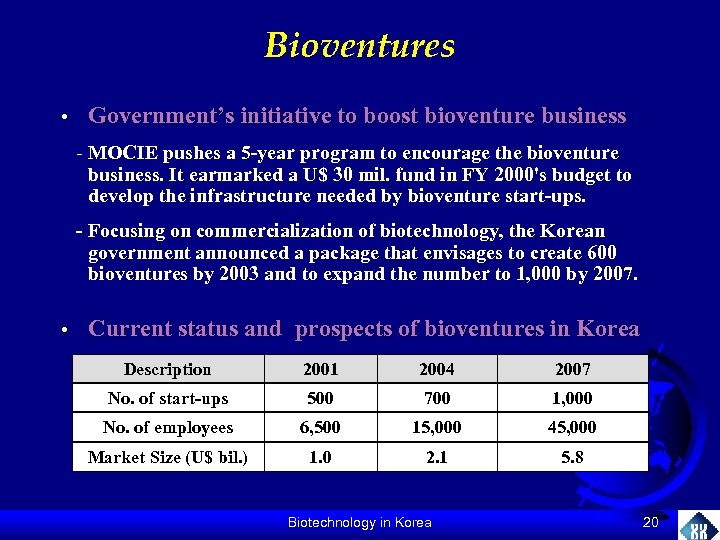 Bioventures

• Government's initiative to boost bioventure business

- MOCIE pushes a 5-year program to encourage the bioventure business. It earmarked a U$ 30 mil. fund in FY 2000's budget to develop the infrastructure needed by bioventure start-ups.

- Focusing on commercialization of biotechnology, the Korean government announced a package that envisages to create 600 bioventures by 2003 and to expand the number to 1,000 by 2007.

• Current status and prospects of bioventures in Korea

| Description | 2001 | 2004 | 2007 |
|---|---|---|---|
| No. of start-ups | 500 | 700 | 1,000 |
| No. of employees | 6,500 | 15,000 | 45,000 |
| Market Size (U$ bil.) | 1.0 | 2.1 | 5.8 |

Biotechnology in Korea

20